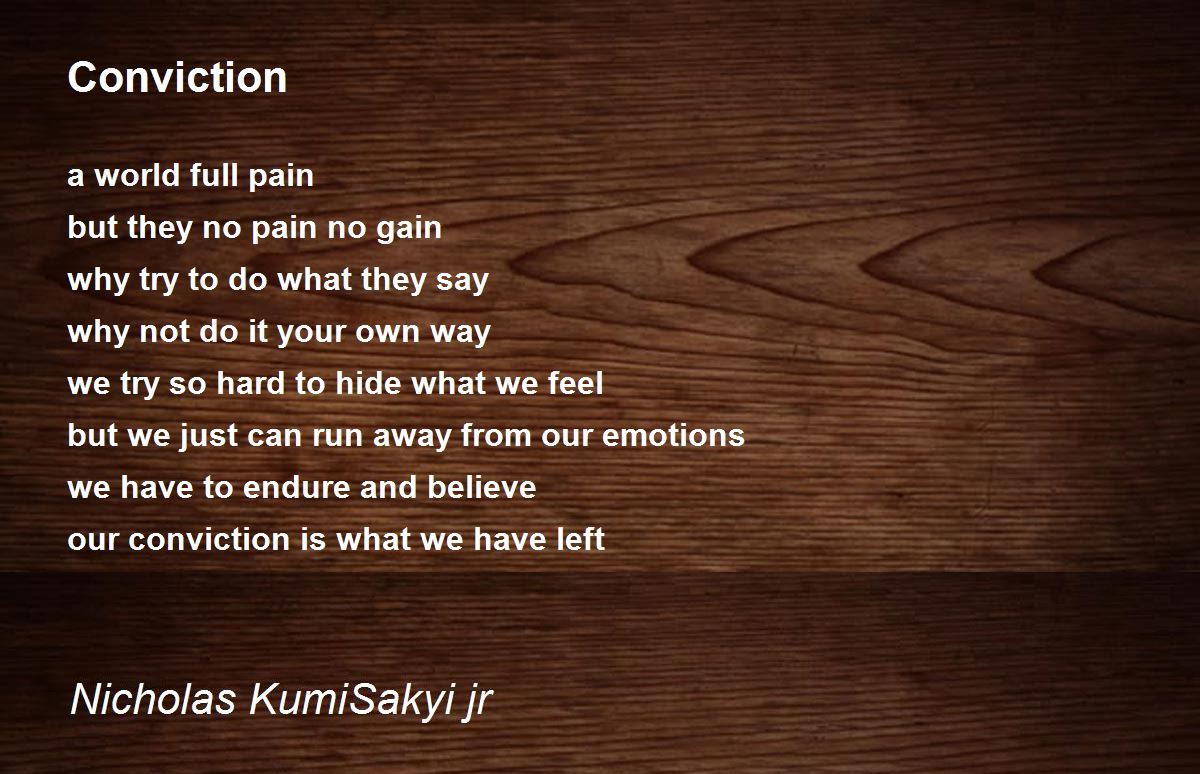 Conviction

a world full pain
but they no pain no gain
why try to do what they say
why not do it your own way
we try so hard to hide what we feel
but we just can run away from our emotions
we have to endure and believe
our conviction is what we have left

Nicholas KumiSakyi jr